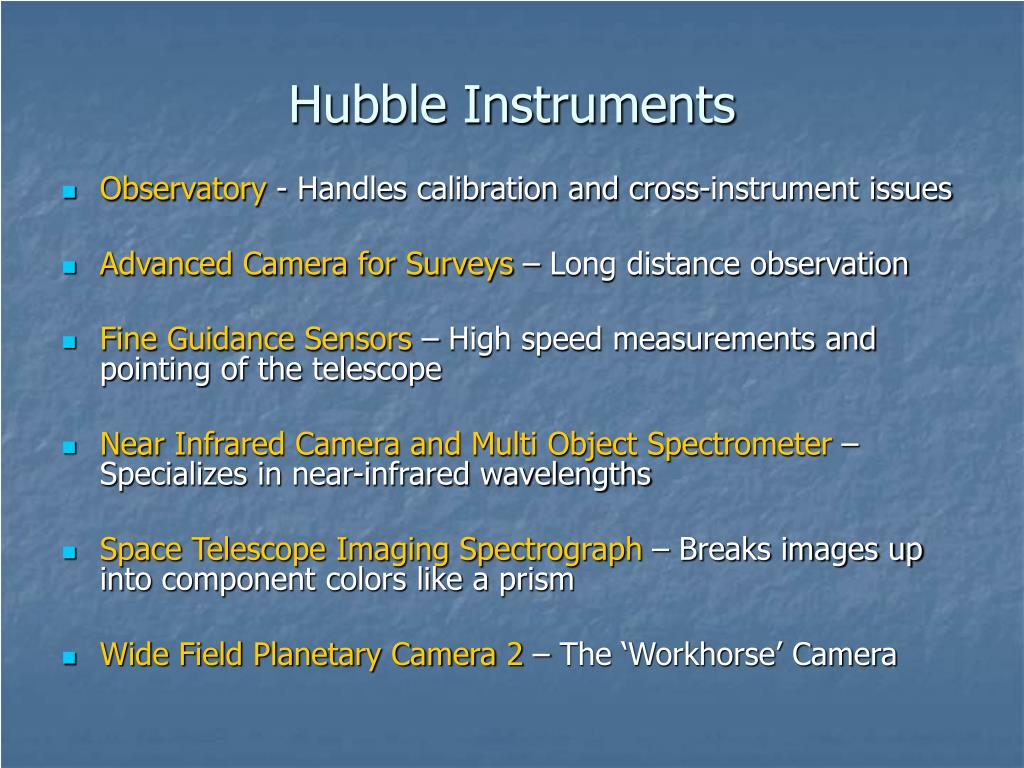 Hubble Instruments

- Observatory - Handles calibration and cross-instrument issues
- Advanced Camera for Surveys – Long distance observation
- Fine Guidance Sensors – High speed measurements and pointing of the telescope
- Near Infrared Camera and Multi Object Spectrometer – Specializes in near-infrared wavelengths
- Space Telescope Imaging Spectrograph – Breaks images up into component colors like a prism
- Wide Field Planetary Camera 2 – The ‘Workhorse’ Camera